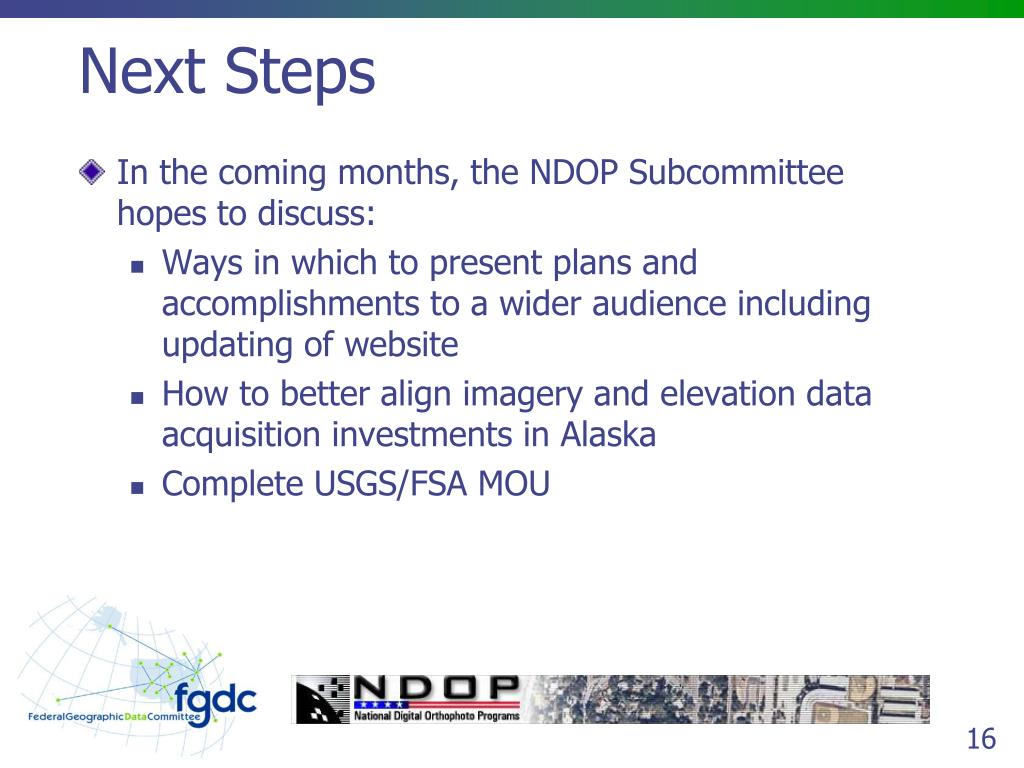 Next Steps

In the coming months, the NDOP Subcommittee hopes to discuss:

Ways in which to present plans and accomplishments to a wider audience including updating of website

How to better align imagery and elevation data acquisition investments in Alaska

Complete USGS/FSA MOU

fgdc
FederalGeographicDataCommittee

NDOP
National Digital Orthophoto Programs

16